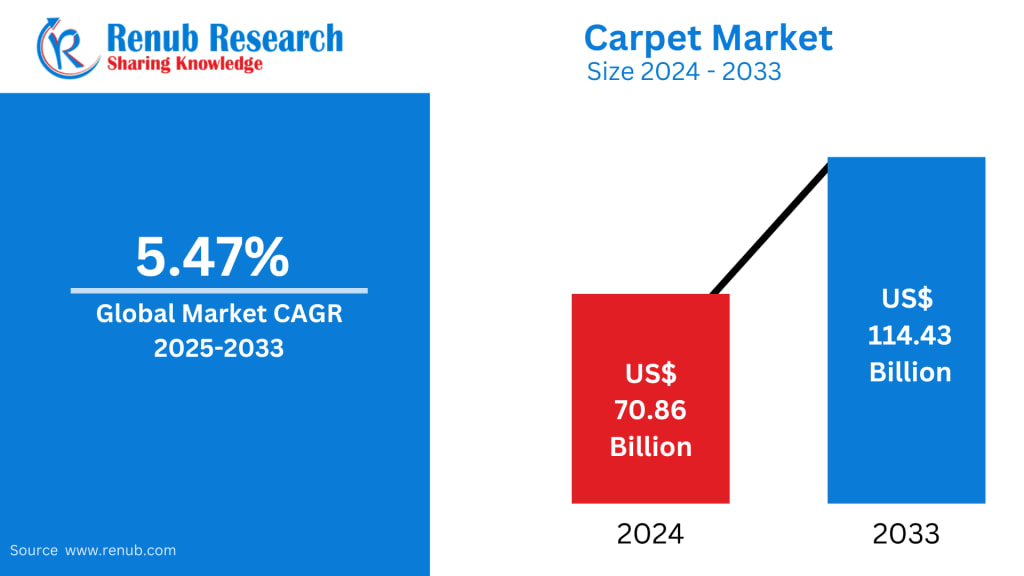 Renub Research
Sharing Knowledge

Carpet Market
Size 2024 - 2033

5.47%
Global Market CAGR 2025-2033

US$ 70.86 Billion

US$ 114.43 Billion

2024

2033

Source www.renub.com